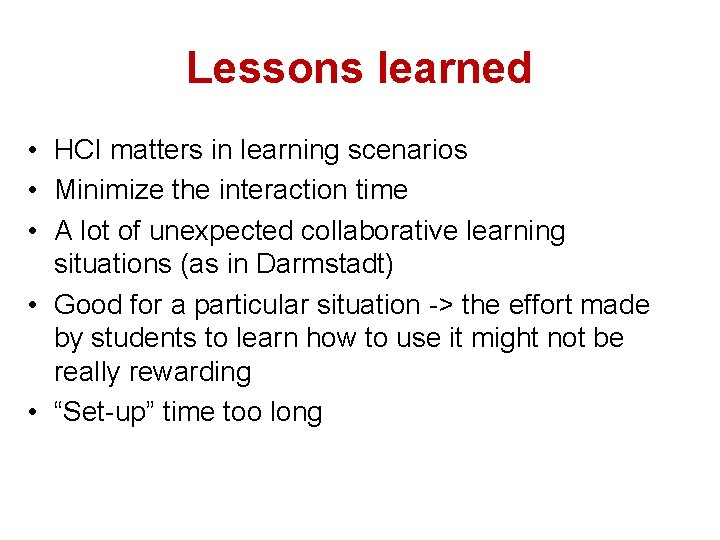 Lessons learned

• HCI matters in learning scenarios
• Minimize the interaction time
• A lot of unexpected collaborative learning situations (as in Darmstadt)
• Good for a particular situation -> the effort made by students to learn how to use it might not be really rewarding
• “Set-up” time too long